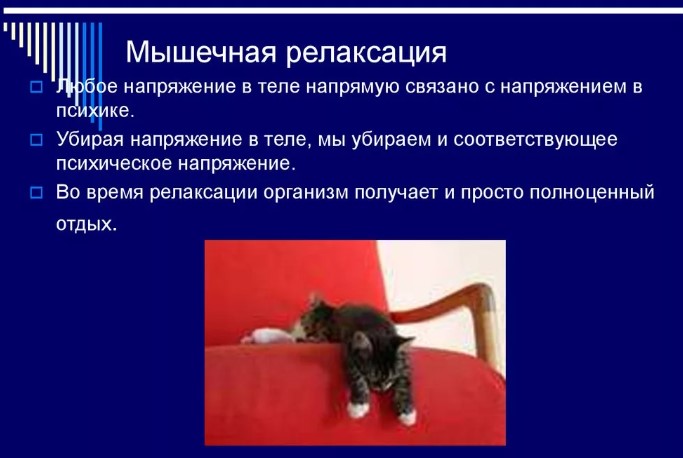 Мышечная релаксация

Любое напряжение в теле напрямую связано с напряжением в психике.

Убирая напряжение в теле, мы убираем и соответствующее психическое напряжение.

Во время релаксации организм получает и просто полноценный отдых.